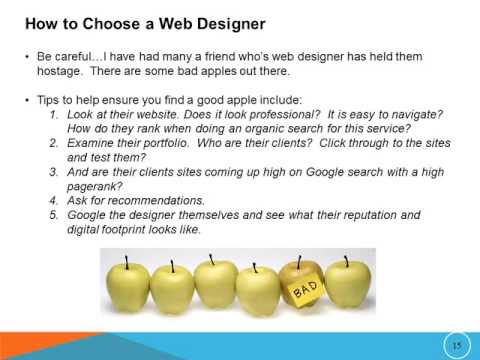 How to Choose a Web Designer

• Be careful…I have had many a friend who's web designer has held them hostage. There are some bad apples out there.

• Tips to help ensure you find a good apple include:
1. Look at their website. Does it look professional? It is easy to navigate? How do they rank when doing an organic search for this service?
2. Examine their portfolio. Who are their clients? Click through to the sites and test them?
3. And are their clients sites coming up high on Google search with a high pagerank?
4. Ask for recommendations.
5. Google the designer themselves and see what their reputation and digital footprint looks like.

BAD

15